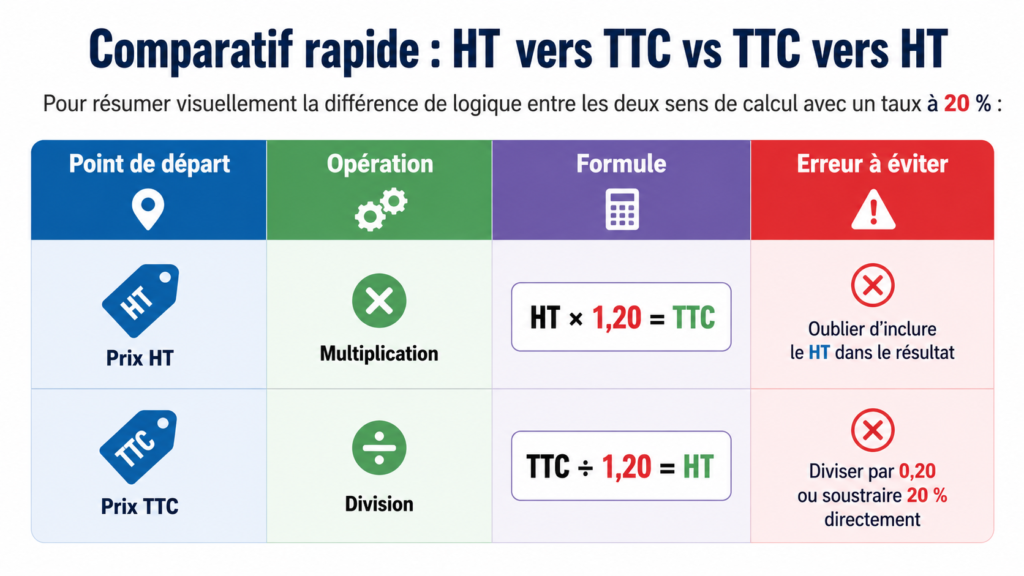 Comparatif rapide : HT vers TTC vs TTC vers HT

Pour résumer visuellement la différence de logique entre les deux sens de calcul avec un taux à 20 % :

| Point de départ | Opération | Formule | Erreur à éviter |
|---|---|---|---|
| HT Prix HT | Multiplication | HT × 1,20 = TTC | Oublier d'inclure le HT dans le résultat |
| TTC Prix TTC | Division | TTC ÷ 1,20 = HT | Diviser par 0,20 ou soustraire 20 % directement |